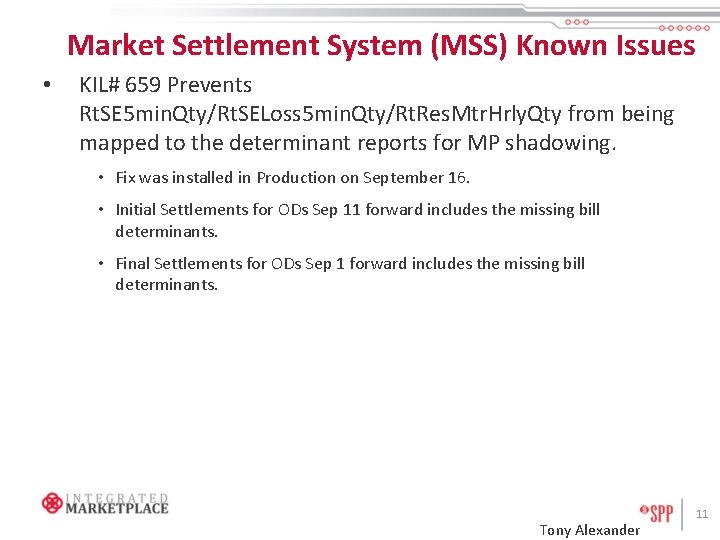 Market Settlement System (MSS) Known Issues

• KIL# 659 Prevents RtSE5minQty/RtSELoss5minQty/RtResMtrHrlyQty from being mapped to the determinant reports for MP shadowing.

• Fix was installed in Production on September 16.

• Initial Settlements for ODs Sep 11 forward includes the missing bill determinants.

• Final Settlements for ODs Sep 1 forward includes the missing bill determinants.

INTEGRATED MARKETPLACE

SPP

11

Tony Alexander